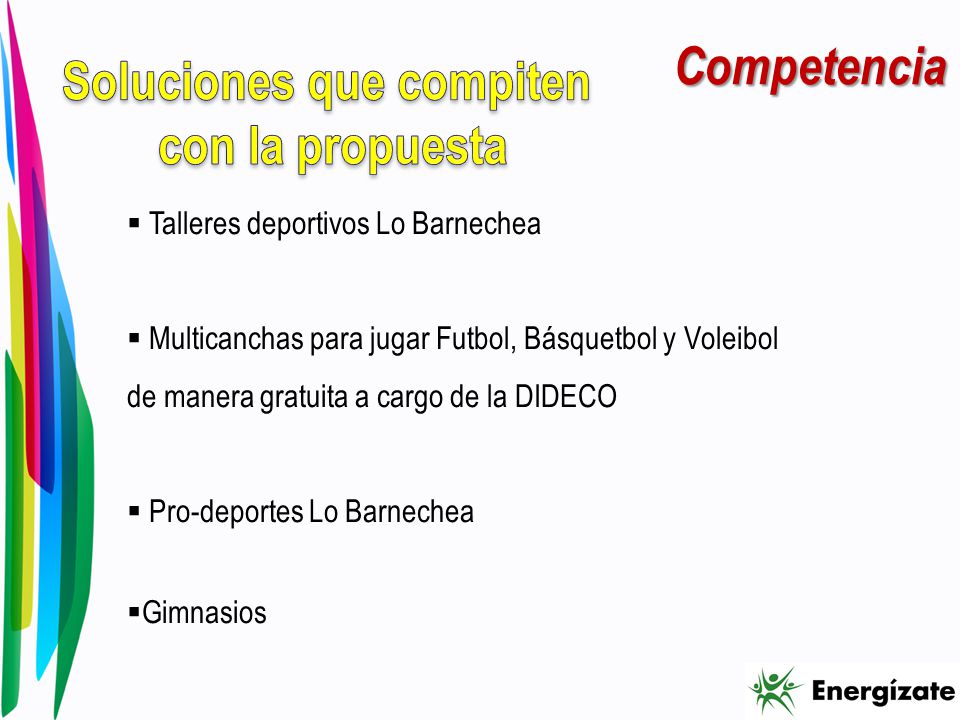 Soluciones que compiten con la propuesta

Competencia

▪ Talleres deportivos Lo Barnechea

▪ Multicanchas para jugar Futbol, Básquetbol y Voleibol de manera gratuita a cargo de la DIDECO

▪ Pro-deportes Lo Barnechea

▪Gimnasios

Energízate